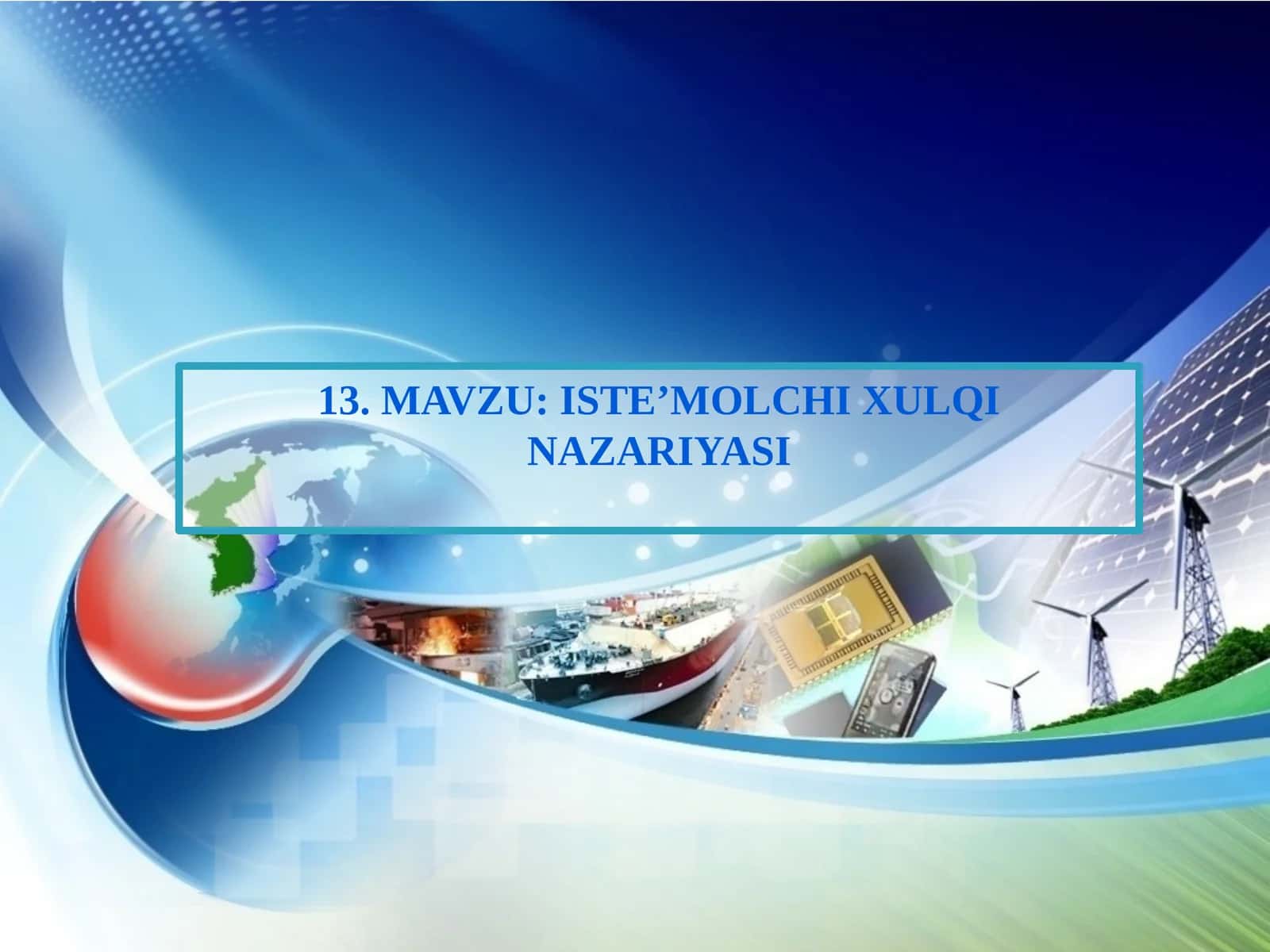 13. MAVZU: ISTE’MOLCHI XULQI NAZARIYASI